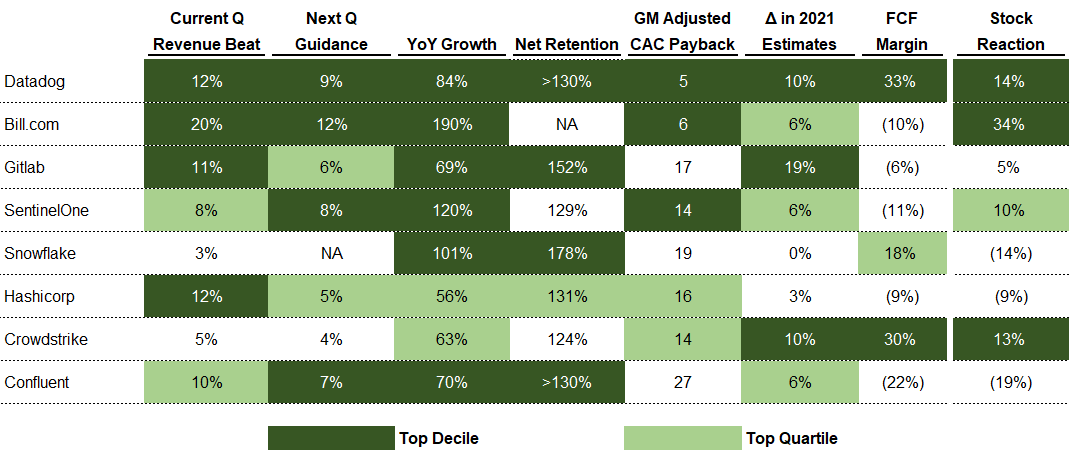 | | Current Q Revenue Beat | Next Q Guidance | YoY Growth | Net Retention | GM Adjusted CAC Payback | Δ in 2021 Estimates | FCF Margin | Stock Reaction |
|---|---|---|---|---|---|---|---|---|
| Datadog | 12% | 9% | 84% | >130% | 5 | 10% | 33% | 14% |
| Bill.com | 20% | 12% | 190% | NA | 6 | 6% | (10%) | 34% |
| Gitlab | 11% | 6% | 69% | 152% | 17 | 19% | (6%) | 5% |
| SentinelOne | 8% | 8% | 120% | 129% | 14 | 6% | (11%) | 10% |
| Snowflake | 3% | NA | 101% | 178% | 19 | 0% | 18% | (14%) |
| Hashicorp | 12% | 5% | 56% | 131% | 16 | 3% | (9%) | (9%) |
| Crowdstrike | 5% | 4% | 63% | 124% | 14 | 10% | 30% | 13% |
| Confluent | 10% | 7% | 70% | >130% | 27 | 6% | (22%) | (19%) |

Top Decile

Top Quartile